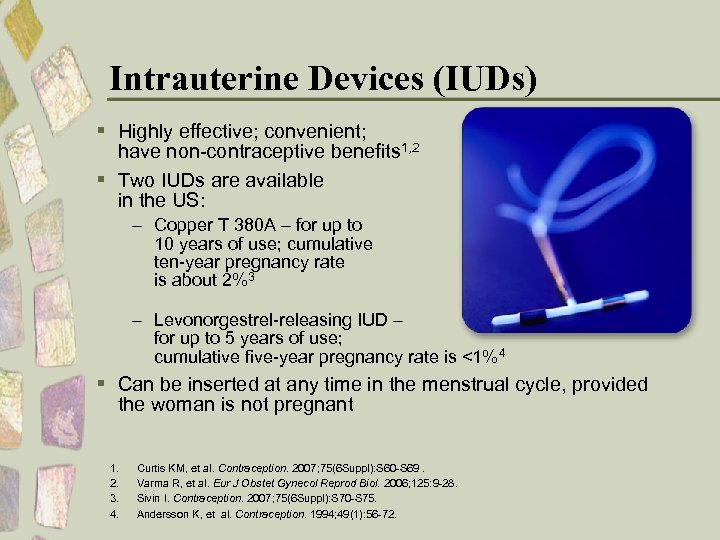 Intrauterine Devices (IUDs)

▪ Highly effective; convenient; have non-contraceptive benefits$^{1,2}$

▪ Two IUDs are available in the US:

– Copper T 380A – for up to 10 years of use; cumulative ten-year pregnancy rate is about 2%$^{3}$

– Levonorgestrel-releasing IUD – for up to 5 years of use; cumulative five-year pregnancy rate is <1%$^{4}$

▪ Can be inserted at any time in the menstrual cycle, provided the woman is not pregnant

1. Curtis KM, et al. Contraception. 2007;75(6Suppl):S60-S69 .
2. Varma R, et al. Eur J Obstet Gynecol Reprod Biol. 2006;125:9-28.
3. Sivin I. Contraception. 2007;75(6Suppl):S70-S75.
4. Andersson K, et al. Contraception. 1994;49(1):56-72.